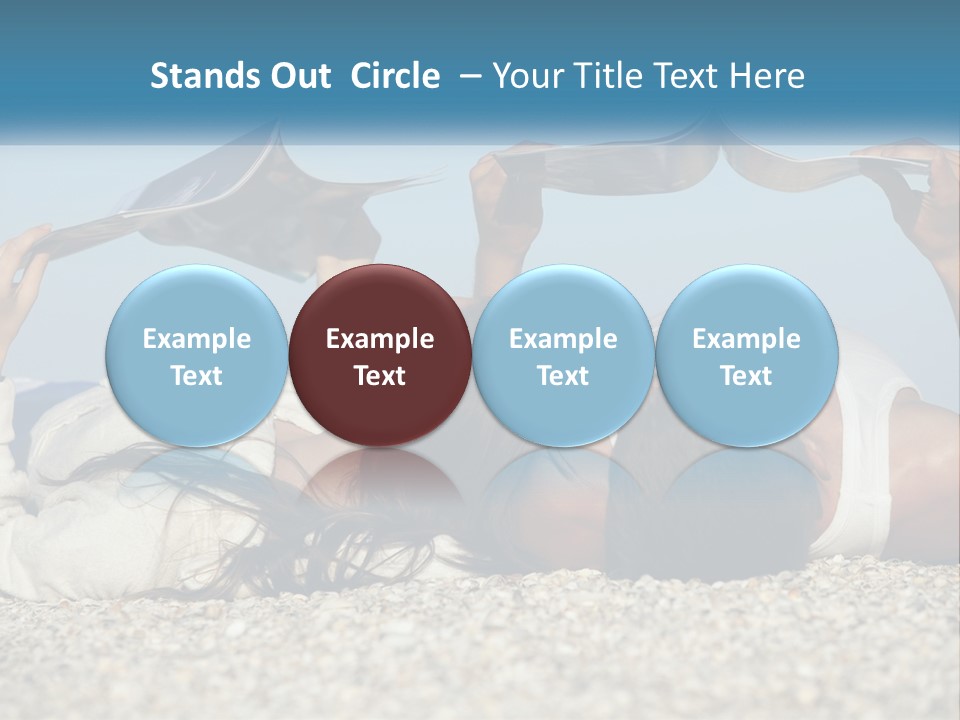 Stands Out Circle – Your Title Text Here

Example Text

Example Text

Example Text

Example Text